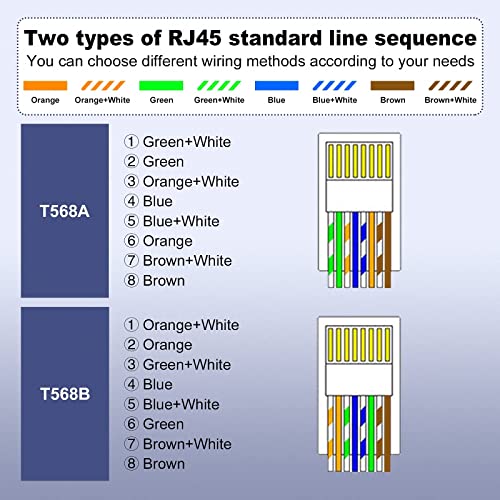 Two types of RJ45 standard line sequence
You can choose different wiring methods according to your needs

Orange Orange+White Green Green+White Blue Blue+White Brown Brown+White

T568A

① Green+White
② Green
③ Orange+White
④ Blue
⑤ Blue+White
⑥ Orange
⑦ Brown+White
⑧ Brown

T568B

① Orange+White
② Orange
③ Green+White
④ Blue
⑤ Blue+White
⑥ Green
⑦ Brown+White
⑧ Brown